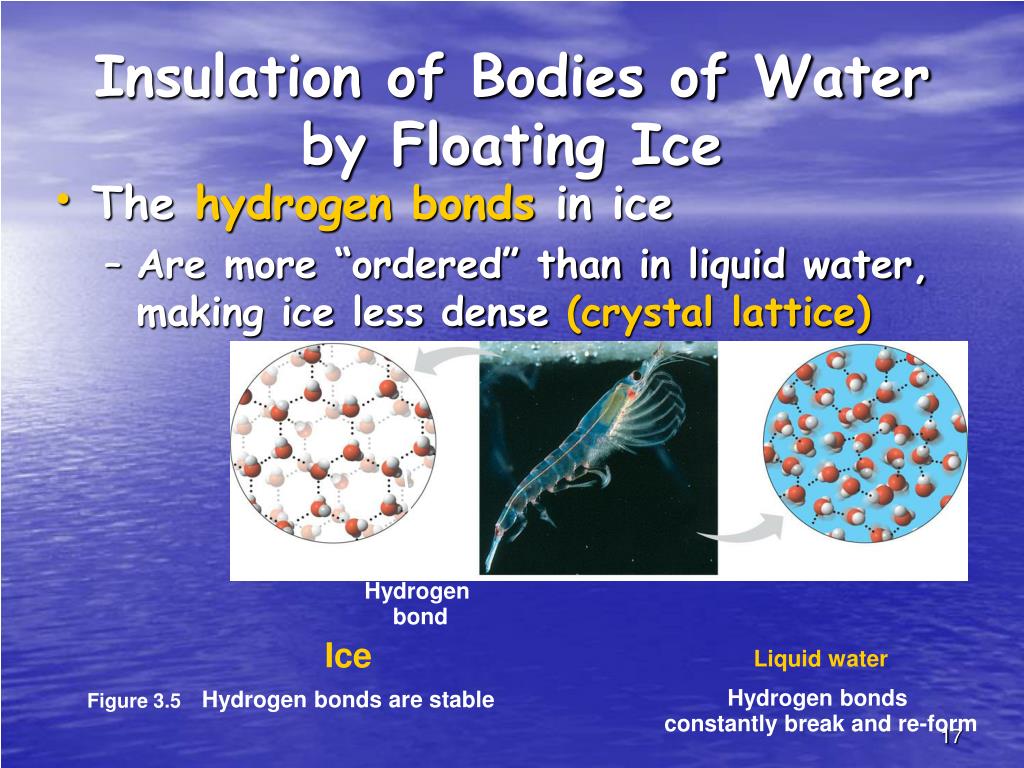 Insulation of Bodies of Water by Floating Ice

• The hydrogen bonds in ice
– Are more “ordered” than in liquid water, making ice less dense (crystal lattice)

Hydrogen bond

Ice

Liquid water

Figure 3.5 Hydrogen bonds are stable

Hydrogen bonds constantly break and re-form

17